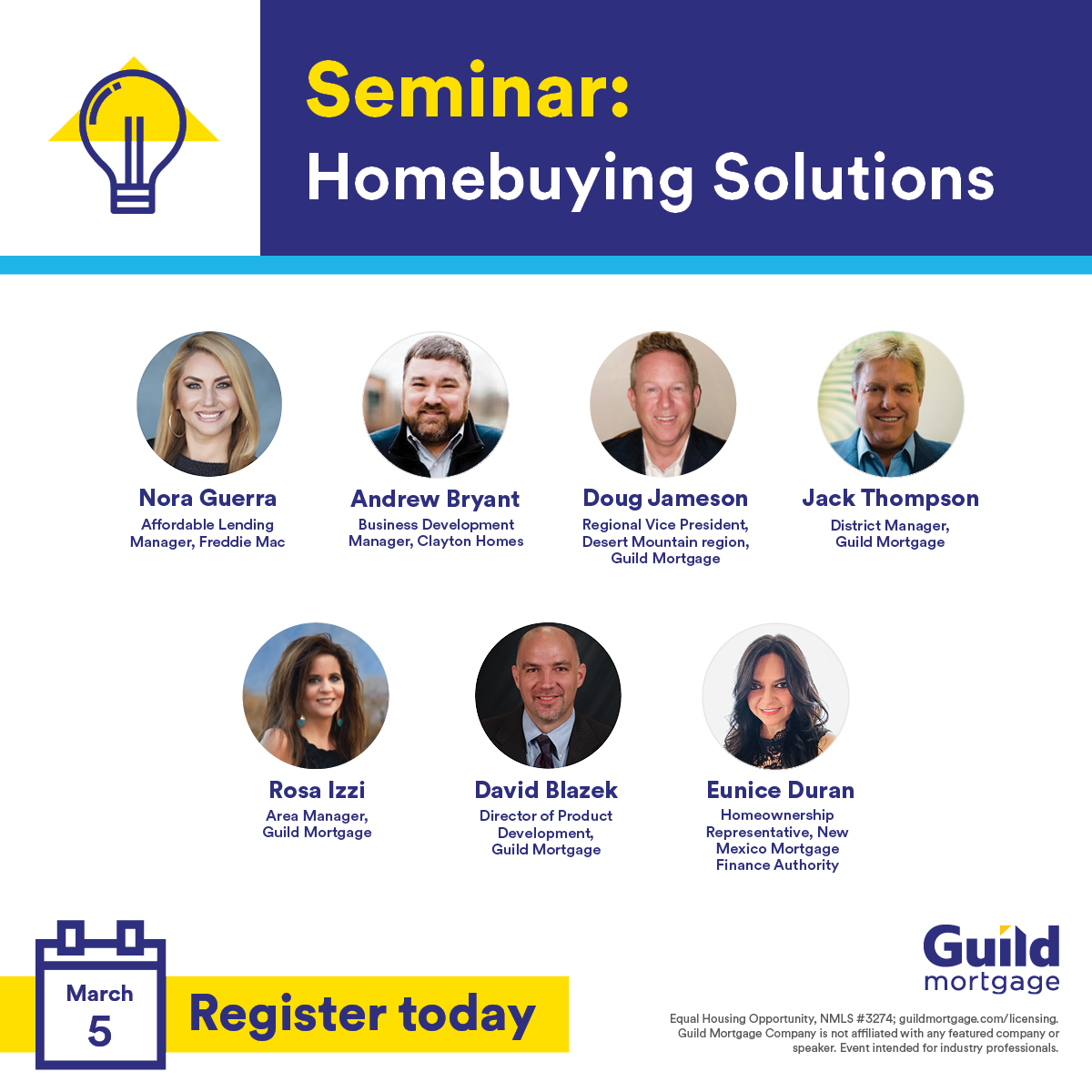 Seminar:
Homebuying Solutions

Nora Guerra
Affordable Lending Manager, Freddie Mac

Andrew Bryant
Business Development Manager, Clayton Homes

Doug Jameson
Regional Vice President, Desert Mountain region, Guild Mortgage

Jack Thompson
District Manager, Guild Mortgage

Rosa Izzi
Area Manager, Guild Mortgage

David Blazek
Director of Product Development, Guild Mortgage

Eunice Duran
Homeownership Representative, New Mexico Mortgage Finance Authority

March
5

Register today

Guild mortgage

Equal Housing Opportunity, NMLS #3274; guildmortgage.com/licensing. Guild Mortgage Company is not affiliated with any featured company or speaker. Event intended for industry professionals.